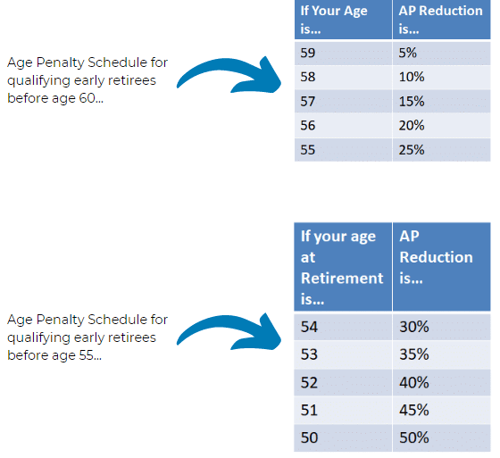 Age Penalty Schedule for qualifying early retirees before age 60...

| If Your Age is... | AP Reduction is... |
|---|---|
| 59 | 5% |
| 58 | 10% |
| 57 | 15% |
| 56 | 20% |
| 55 | 25% |

Age Penalty Schedule for qualifying early retirees before age 55...

| If your age at Retirement is... | AP Reduction is... |
|---|---|
| 54 | 30% |
| 53 | 35% |
| 52 | 40% |
| 51 | 45% |
| 50 | 50% |